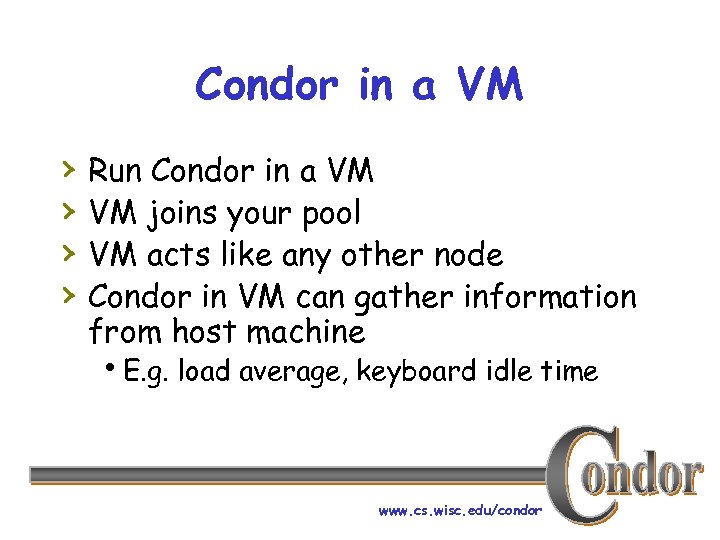 Condor in a VM

› Run Condor in a VM
› VM joins your pool
› VM acts like any other node
› Condor in VM can gather information from host machine
• E.g. load average, keyboard idle time

Condor

www.cs.wisc.edu/condor